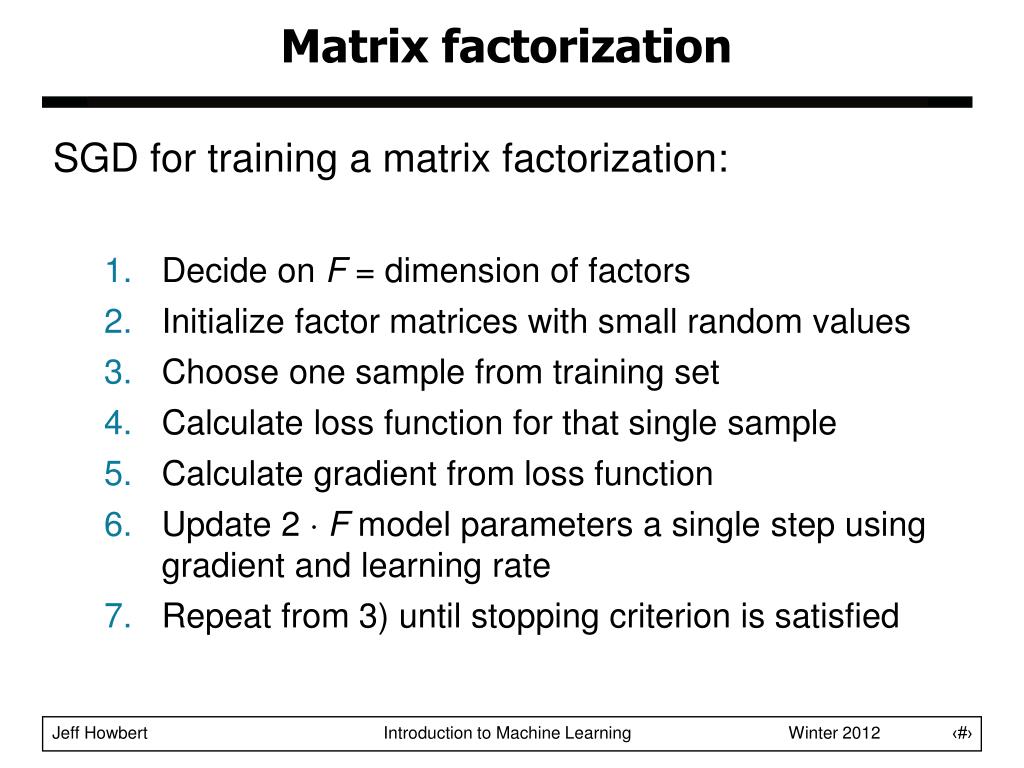 Matrix factorization

SGD for training a matrix factorization:

1. Decide on $F$ = dimension of factors
2. Initialize factor matrices with small random values
3. Choose one sample from training set
4. Calculate loss function for that single sample
5. Calculate gradient from loss function
6. Update $2 \cdot F$ model parameters a single step using gradient and learning rate
7. Repeat from 3) until stopping criterion is satisfied

Jeff Howbert Introduction to Machine Learning Winter 2012 ‹#›